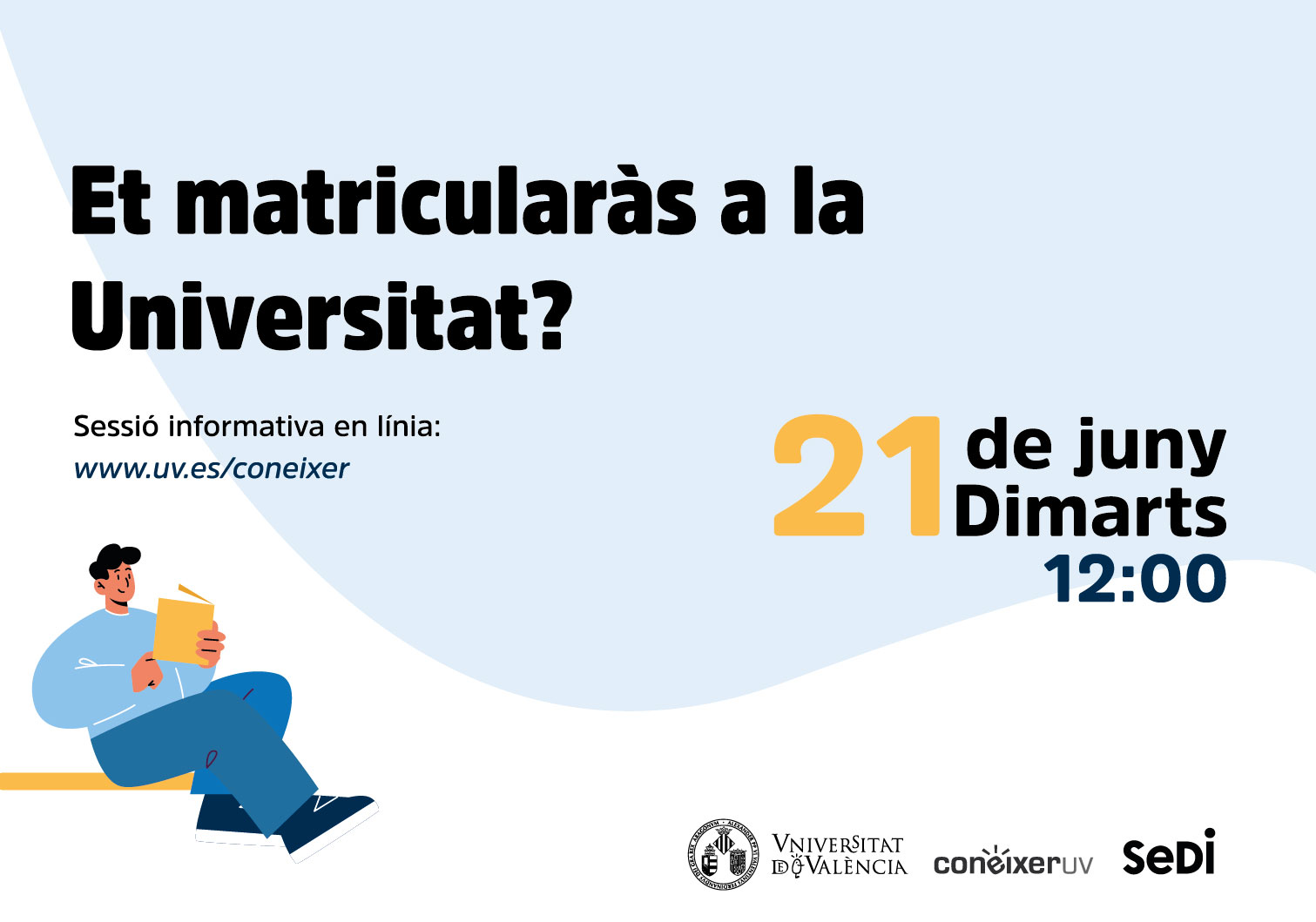 Et matricularàs a la Universitat?

Sessió informativa en línia:
www.uv.es/coneixer

21 de juny
Dimarts
12:00

VNIVERSITAT DE VALÈNCIA

coneixerUV

SeDi